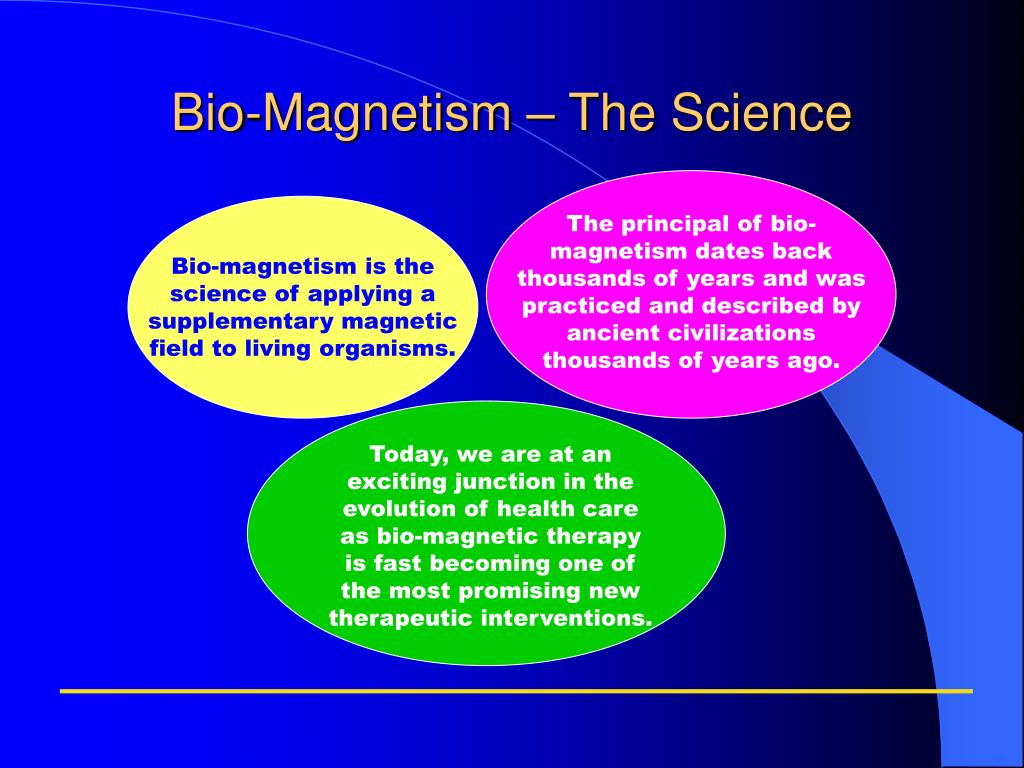 Bio-Magnetism – The Science

Bio-magnetism is the science of applying a supplementary magnetic field to living organisms.

The principal of bio-magnetism dates back thousands of years and was practiced and described by ancient civilizations thousands of years ago.

Today, we are at an exciting junction in the evolution of health care as bio-magnetic therapy is fast becoming one of the most promising new therapeutic interventions.